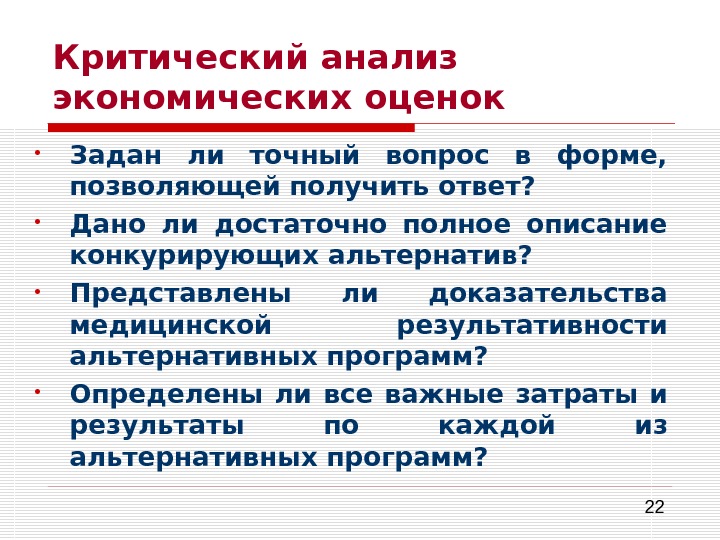 Критический анализ экономических оценок

• Задан ли точный вопрос в форме, позволяющей получить ответ?
• Дано ли достаточно полное описание конкурирующих альтернатив?
• Представлены ли доказательства медицинской результативности альтернативных программ?
• Определены ли все важные затраты и результаты по каждой из альтернативных программ?

22